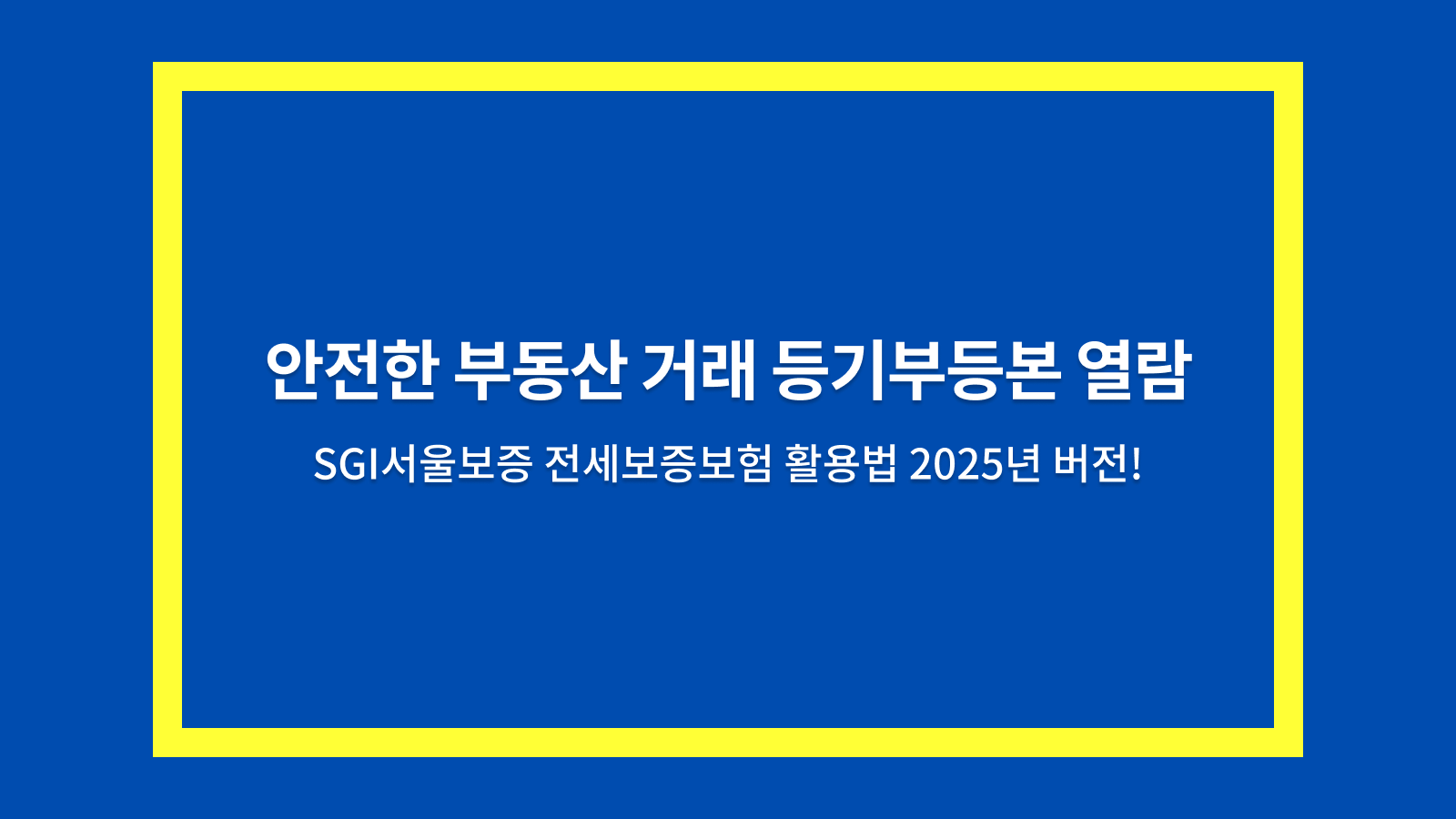 안전한 부동산 거래 등기부등본 열람

SGI서울보증 전세보증보험 활용법 2025년 버전!